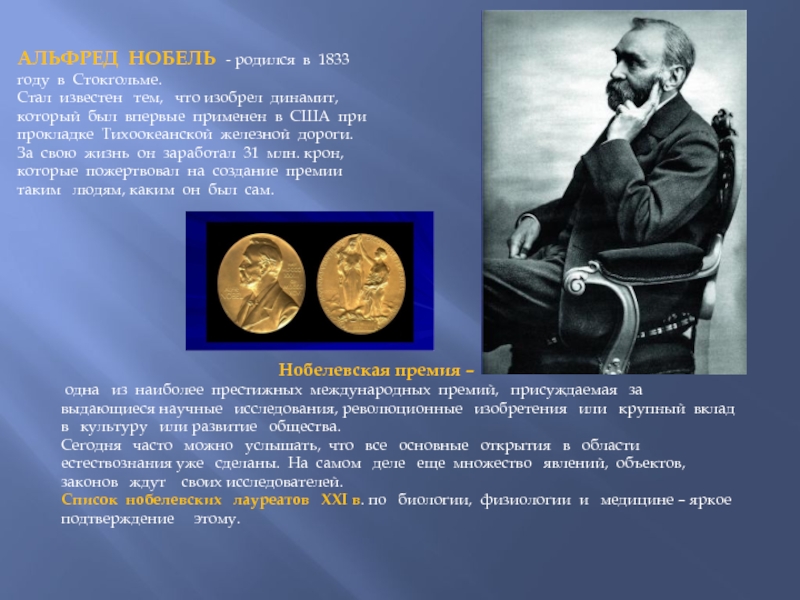 АЛЬФРЕД НОБЕЛЬ - родился в 1833 году в Стокгольме.
Стал известен тем, что изобрел динамит, который был впервые применен в США при прокладке Тихоокеанской железной дороги.
За свою жизнь он заработал 31 млн. крон, которые пожертвовал на создание премии таким людям, каким он был сам.

Нобелевская премия –
одна из наиболее престижных международных премий, присуждаемая за выдающиеся научные исследования, революционные изобретения или крупный вклад в культуру или развитие общества.
Сегодня часто можно услышать, что все основные открытия в области естествознания уже сделаны. На самом деле еще множество явлений, объектов, законов ждут своих исследователей.
Список нобелевских лауреатов XXI в. по биологии, физиологии и медицине – яркое подтверждение этому.